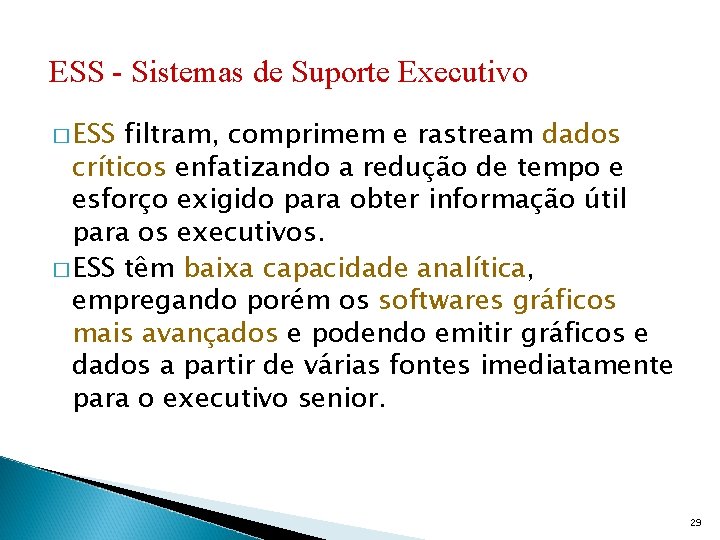 ESS - Sistemas de Suporte Executivo

□ ESS filtram, comprimem e rastream dados críticos enfatizando a redução de tempo e esforço exigido para obter informação útil para os executivos.

□ ESS têm baixa capacidade analítica, empregando porém os softwares gráficos mais avançados e podendo emitir gráficos e dados a partir de várias fontes imediatamente para o executivo senior.

29